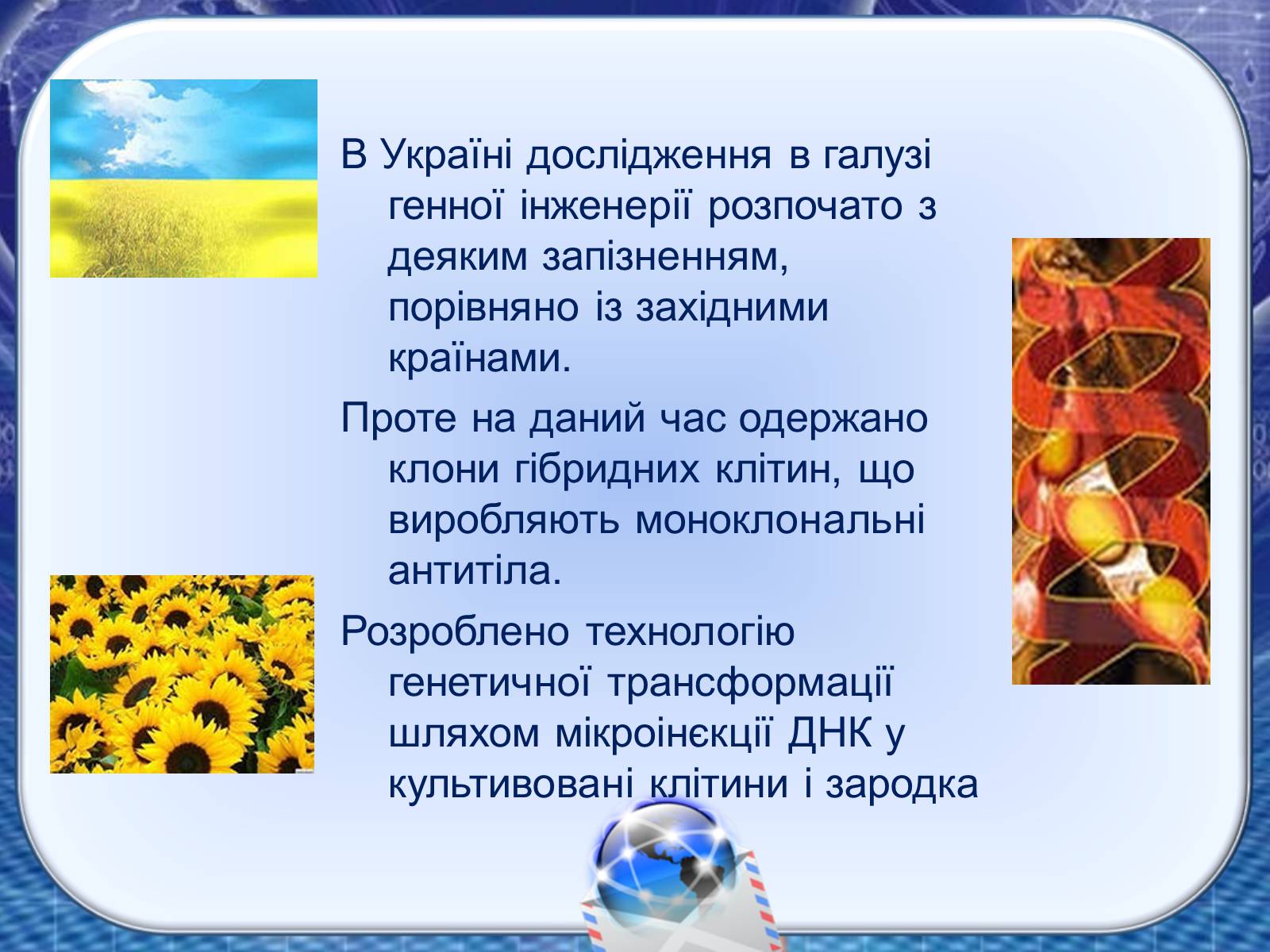 В Україні дослідження в галузі генної інженерії розпочато з деяким запізненням, порівняно із західними країнами.

Проте на даний час одержано клони гібридних клітин, що виробляють моноклональні антитіла.

Розроблено технологію генетичної трансформації шляхом мікроінєкції ДНК у культивовані клітини і зародка